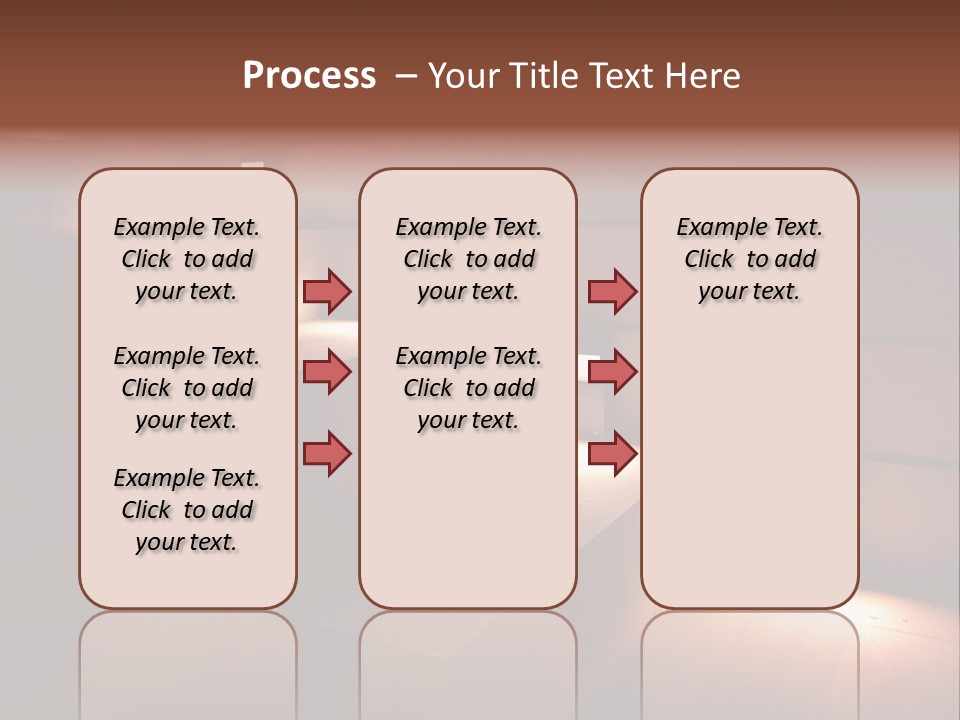 Process – Your Title Text Here

Example Text. Click to add your text.

Example Text. Click to add your text.

Example Text. Click to add your text.

Example Text. Click to add your text.

Example Text. Click to add your text.

Example Text. Click to add your text.